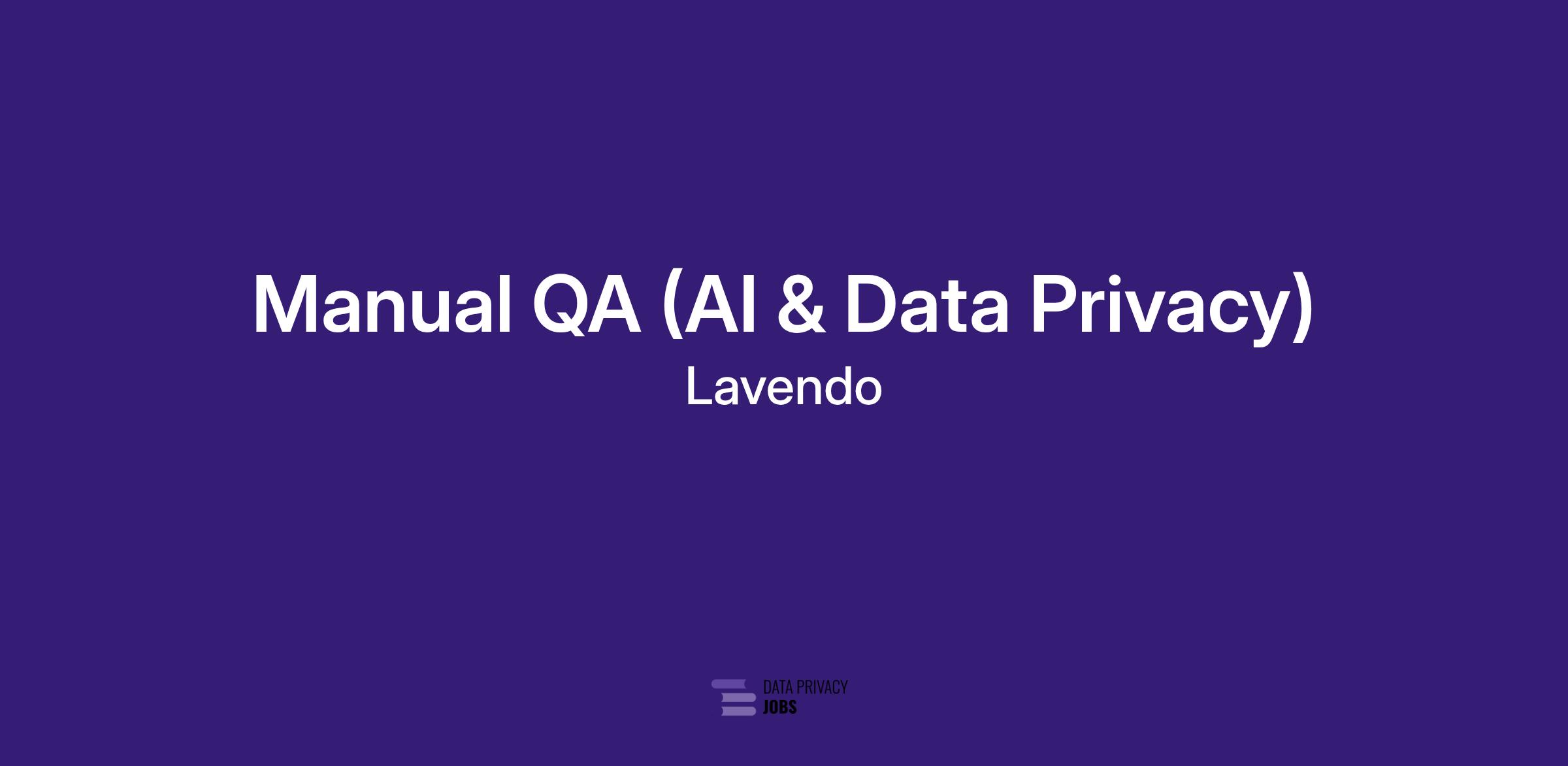 Manual QA (AI & Data Privacy)
Lavendo

DATA PRIVACY
JOBS